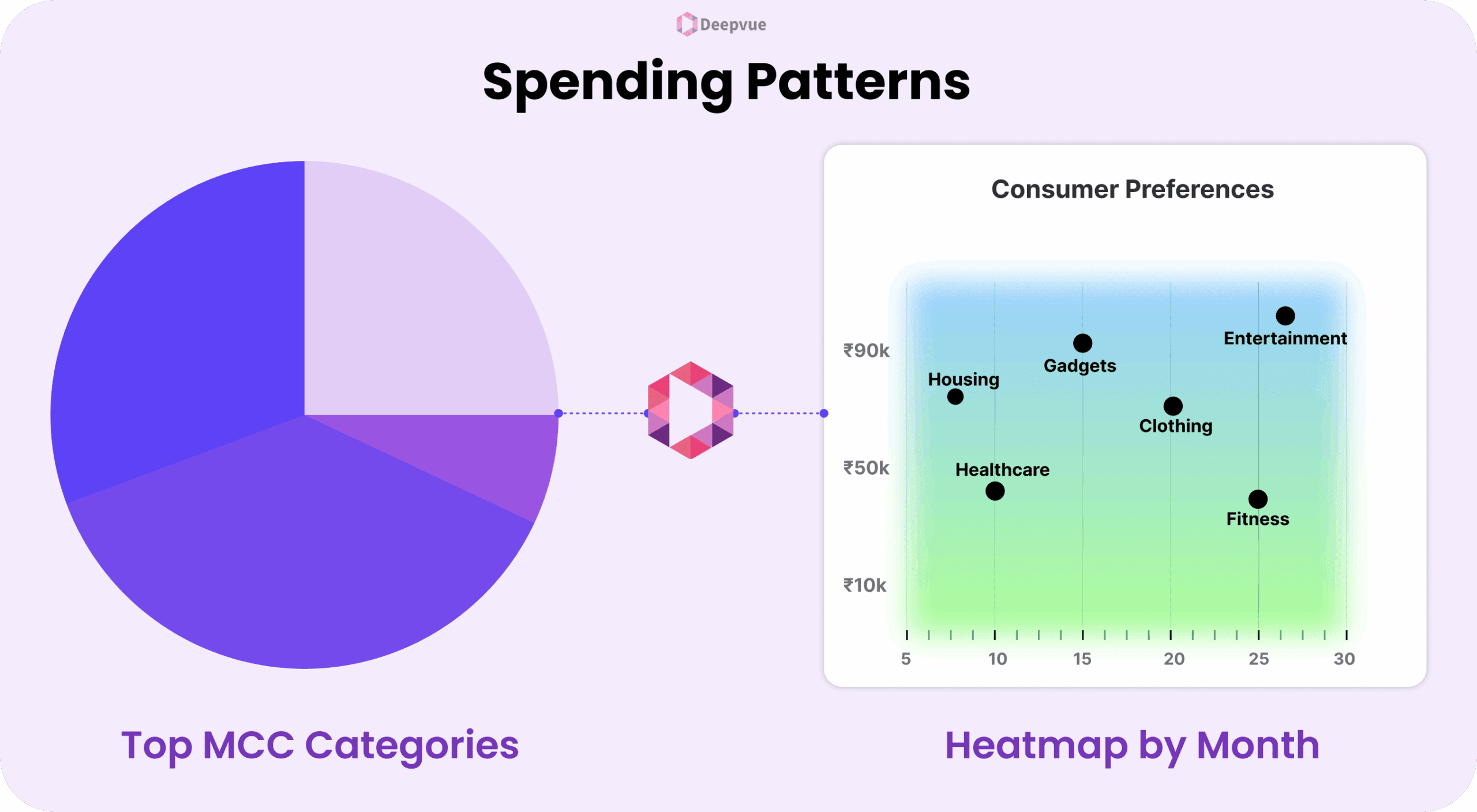 Deepvue

Spending Patterns

Consumer Preferences

₹90k
₹50k
₹10k

Entertainment
Gadgets
Housing
Clothing
Healthcare
Fitness

5 10 15 20 25 30

Top MCC Categories

Heatmap by Month